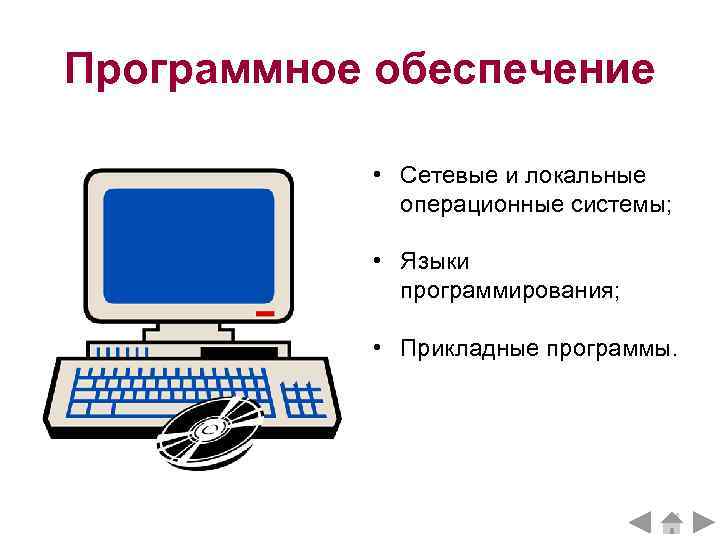 Программное обеспечение

• Сетевые и локальные операционные системы;

• Языки программирования;

• Прикладные программы.